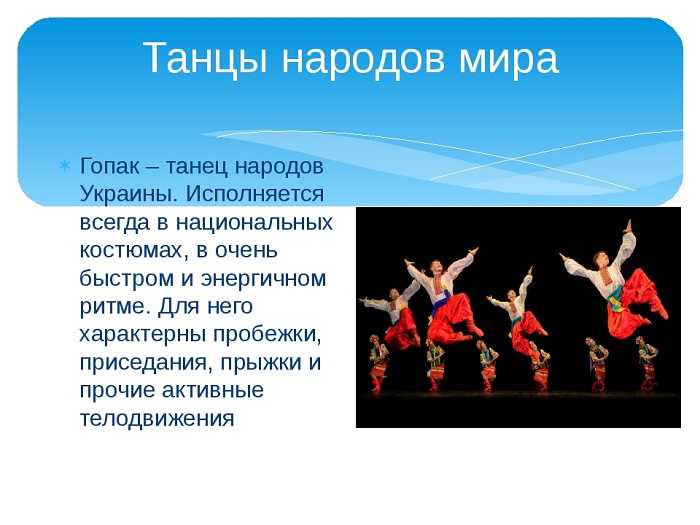 Танцы народов мира

Гопак – танец народов Украины. Исполняется всегда в национальных костюмах, в очень быстром и энергичном ритме. Для него характерны пробежки, приседания, прыжки и прочие активные телодвижения